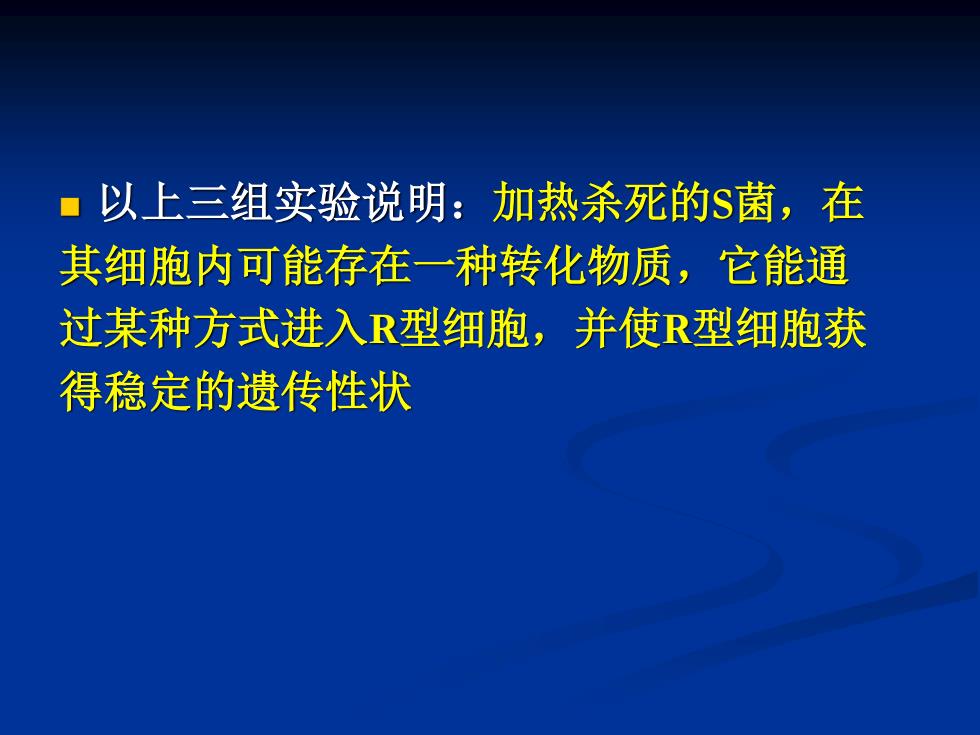 以上三组实验说明：加热杀死的S菌，在其细胞内可能存在一种转化物质，它能通过某种方式进入R型细胞，并使R型细胞获得稳定的遗传性状